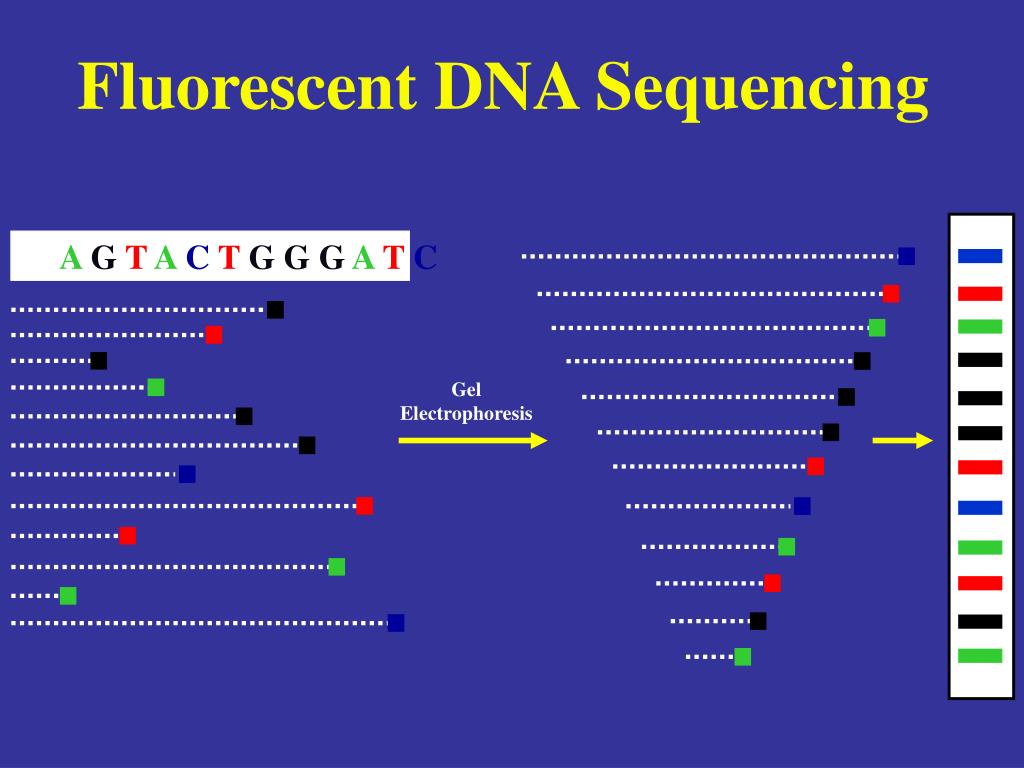 Fluorescent DNA Sequencing

A G T A C T G G G A T C

Gel Electrophoresis